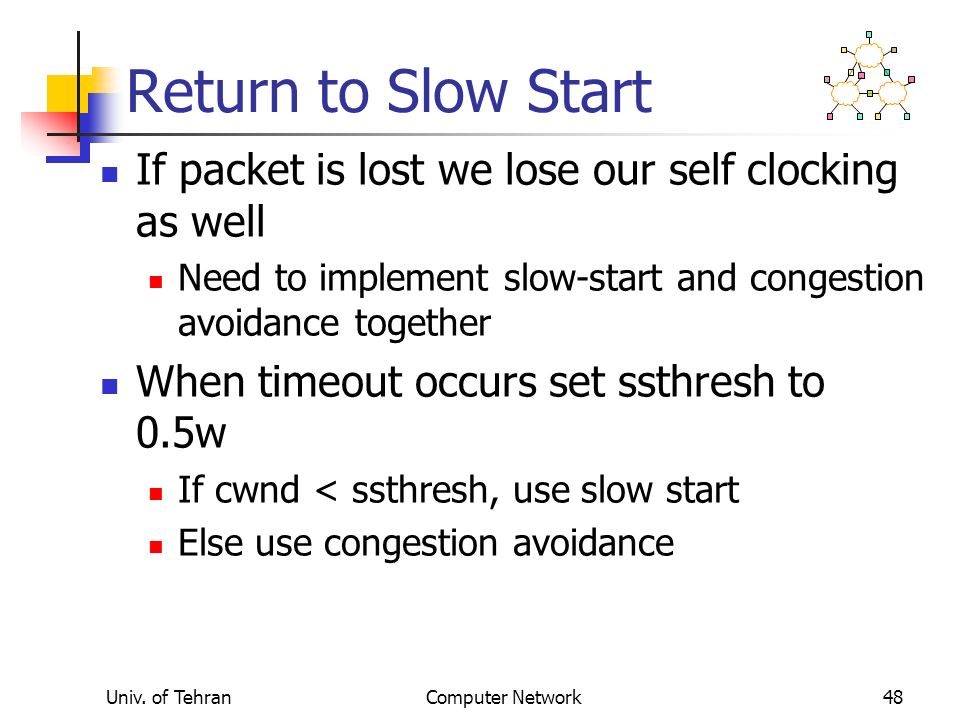 Return to Slow Start

- If packet is lost we lose our self clocking as well
  - Need to implement slow-start and congestion avoidance together
- When timeout occurs set ssthresh to 0.5w
  - If cwnd < ssthresh, use slow start
  - Else use congestion avoidance

Univ. of Tehran Computer Network 48